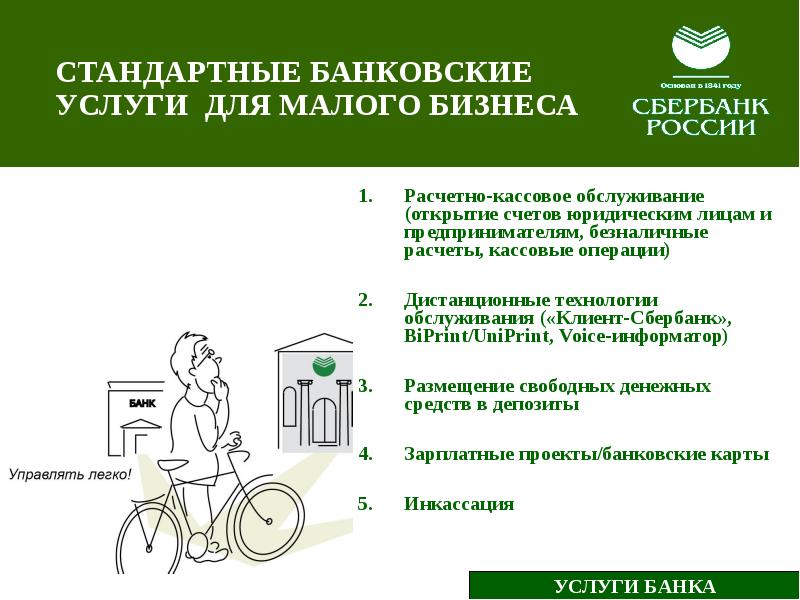 СТАНДАРТНЫЕ БАНКОВСКИЕ УСЛУГИ ДЛЯ МАЛОГО БИЗНЕСА

Основан в 1841 году

СБЕРБАНК РОССИИ

1. Расчетно-кассовое обслуживание (открытие счетов юридическим лицам и предпринимателям, безналичные расчеты, кассовые операции)

2. Дистанционные технологии обслуживания («Клиент-Сбербанк», BiPrint/UniPrint, Voice-информатор)

3. Размещение свободных денежных средств в депозиты

4. Зарплатные проекты/банковские карты

5. Инкассация

БАНК

Управлять легко!

УСЛУГИ БАНКА